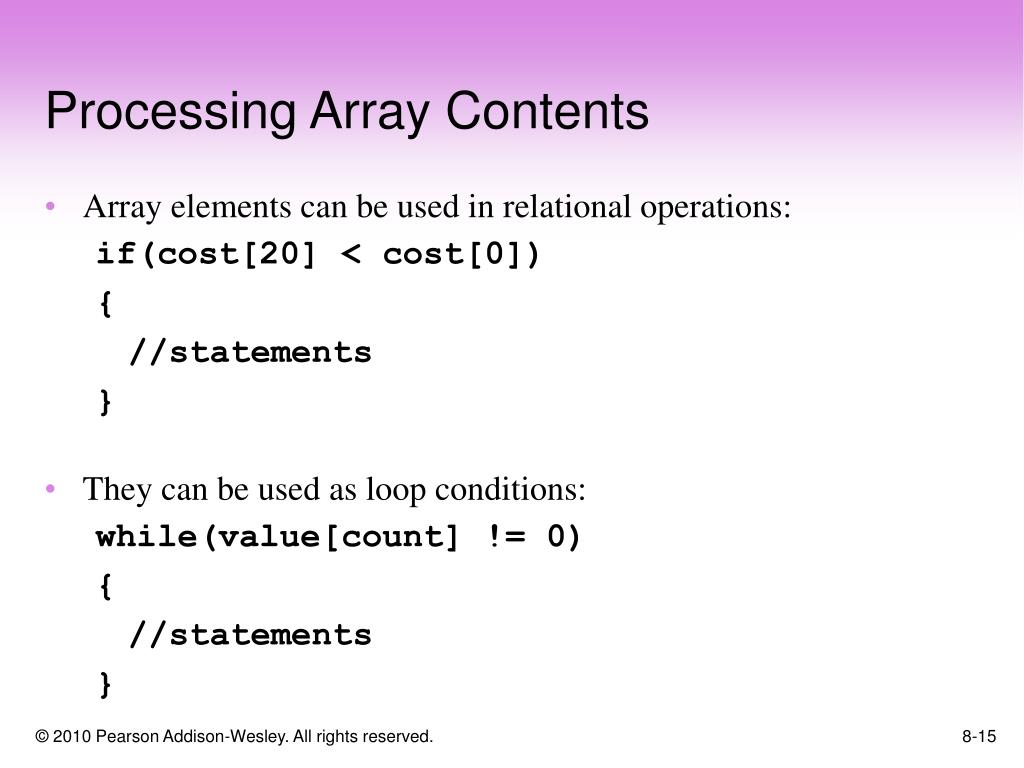 Processing Array Contents

• Array elements can be used in relational operations:
if(cost[20] < cost[0])
{
//statements
}

• They can be used as loop conditions:
while(value[count] != 0)
{
//statements
}

© 2010 Pearson Addison-Wesley. All rights reserved.

8-15